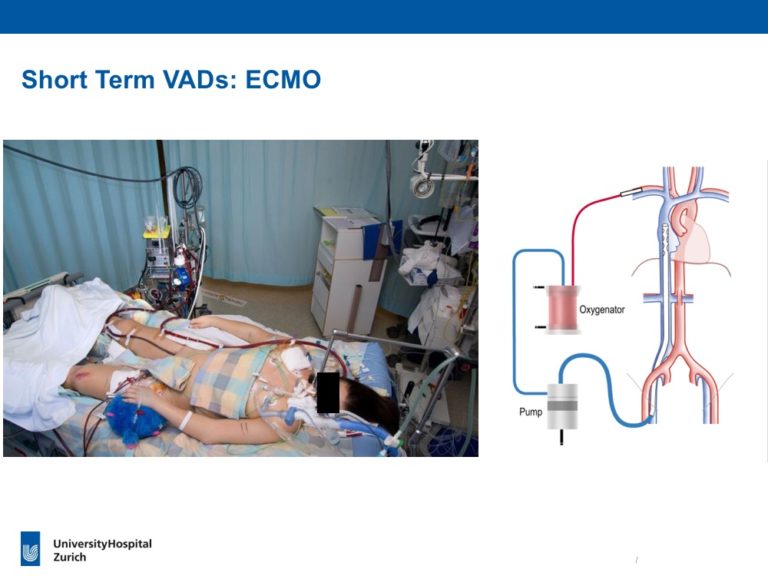 Short Term VADs: ECMO

Oxygenator

Pump

UniversityHospital
Zurich